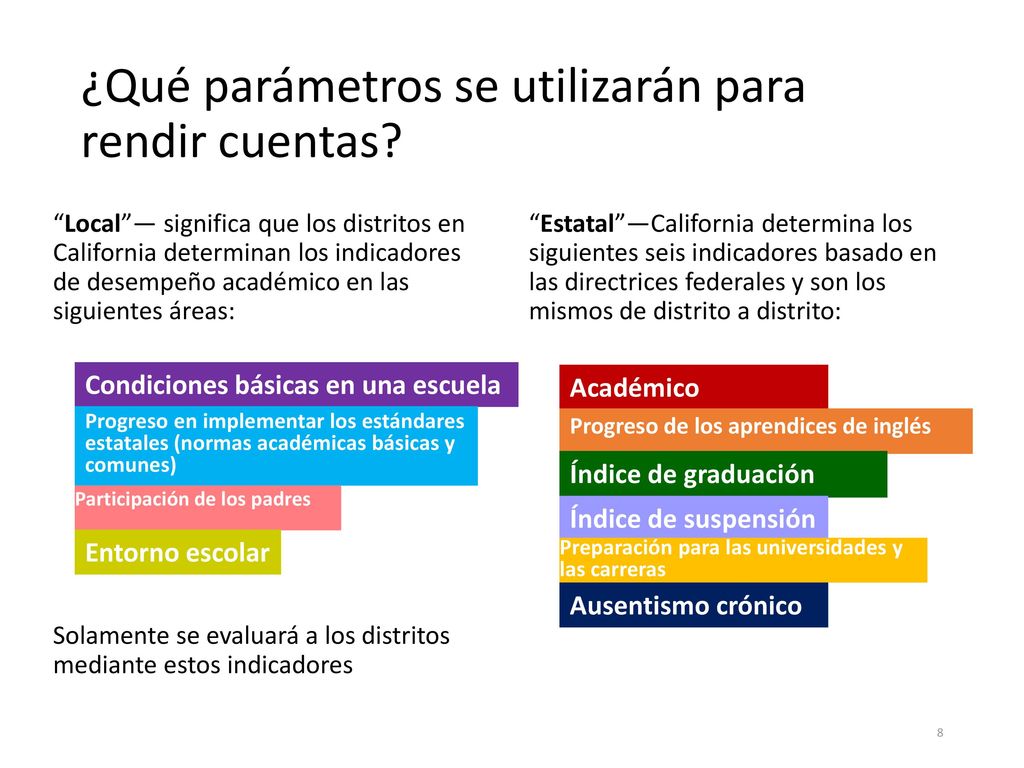 ¿Qué parámetros se utilizarán para rendir cuentas?

“Local”— significa que los distritos en California determinan los indicadores de desempeño académico en las siguientes áreas:

Condiciones básicas en una escuela

Progreso en implementar los estándares estatales (normas académicas básicas y comunes)

Participación de los padres

Entorno escolar

Solamente se evaluará a los distritos mediante estos indicadores

“Estatal”—California determina los siguientes seis indicadores basado en las directrices federales y son los mismos de distrito a distrito:

Académico

Progreso de los aprendices de inglés

Índice de graduación

Índice de suspensión

Preparación para las universidades y las carreras

Ausentismo crónico

8